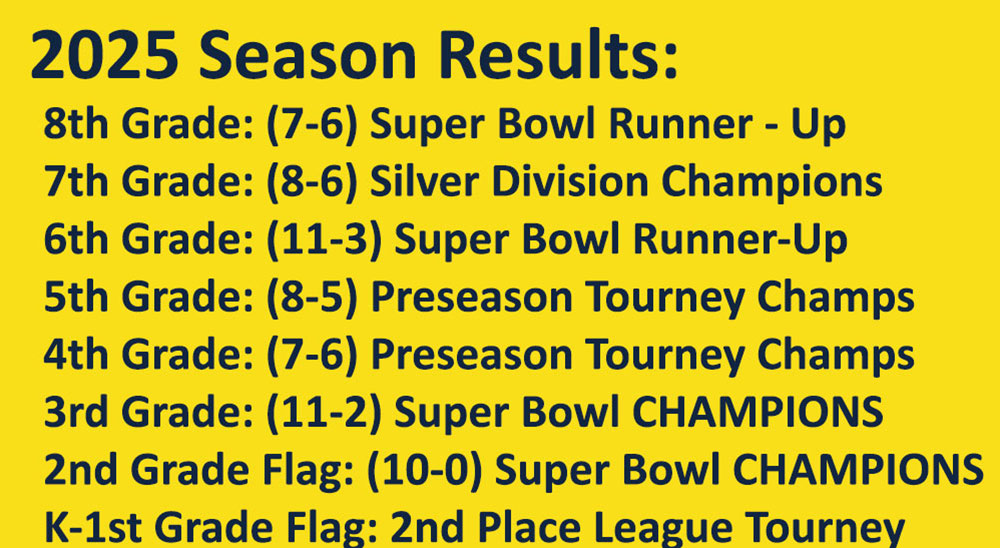 2025 Season Results:

8th Grade: (7-6) Super Bowl Runner - Up
7th Grade: (8-6) Silver Division Champions
6th Grade: (11-3) Super Bowl Runner-Up
5th Grade: (8-5) Preseason Tourney Champs
4th Grade: (7-6) Preseason Tourney Champs
3rd Grade: (11-2) Super Bowl CHAMPIONS
2nd Grade Flag: (10-0) Super Bowl CHAMPIONS
K-1st Grade Flag: 2nd Place League Tourney